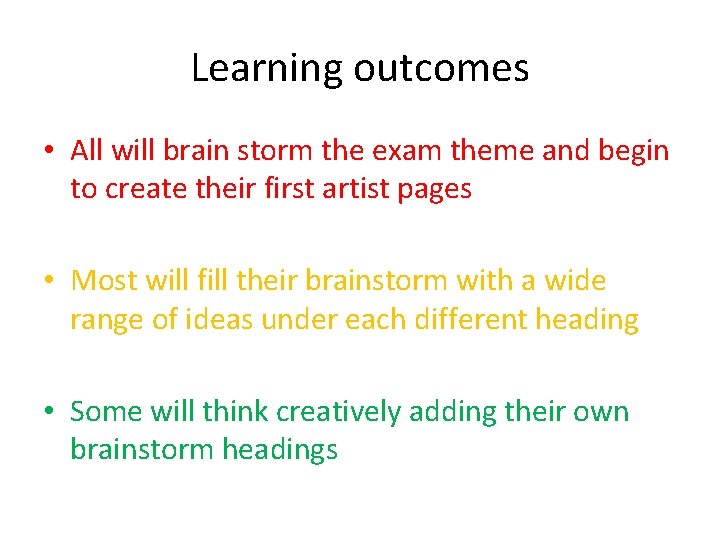 Learning outcomes

• All will brain storm the exam theme and begin to create their first artist pages

• Most will fill their brainstorm with a wide range of ideas under each different heading

• Some will think creatively adding their own brainstorm headings